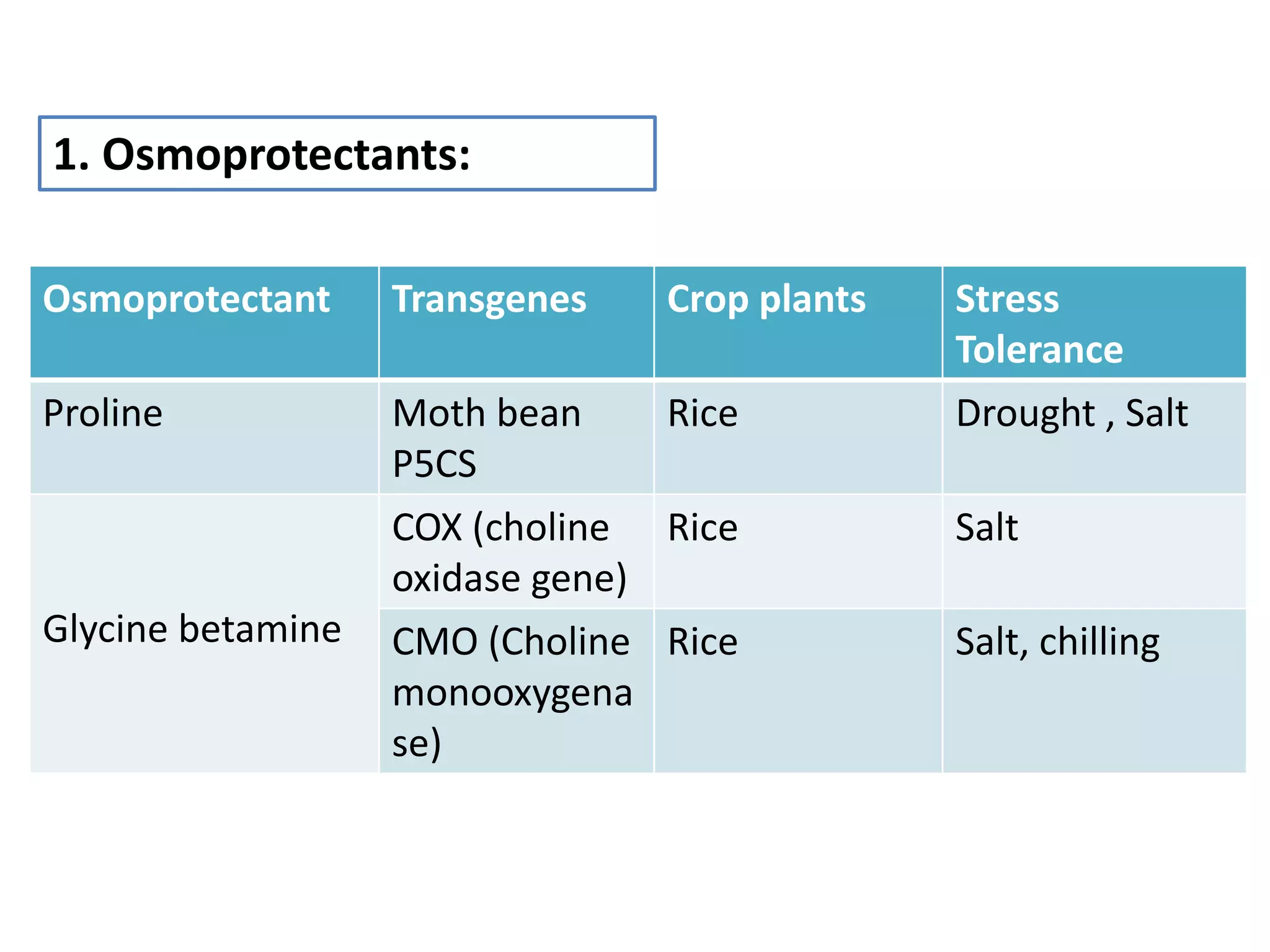 1. Osmoprotectants:

| Osmoprotectant | Transgenes | Crop plants | Stress Tolerance |
|---|---|---|---|
| Proline | Moth bean P5CS | Rice | Drought , Salt |
| Glycine betamine | COX (choline oxidase gene) | Rice | Salt |
| | CMO (Choline monooxygenase) | Rice | Salt, chilling |